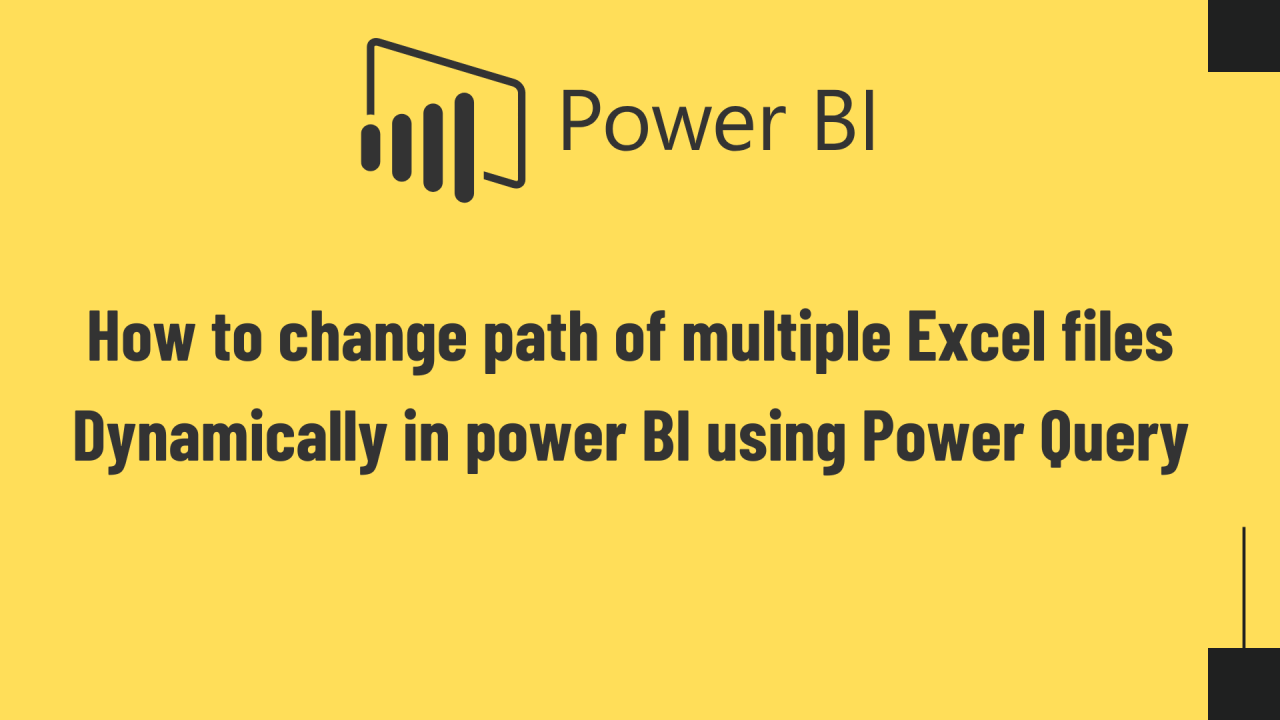 Power BI

How to change path of multiple Excel files Dynamically in power BI using Power Query